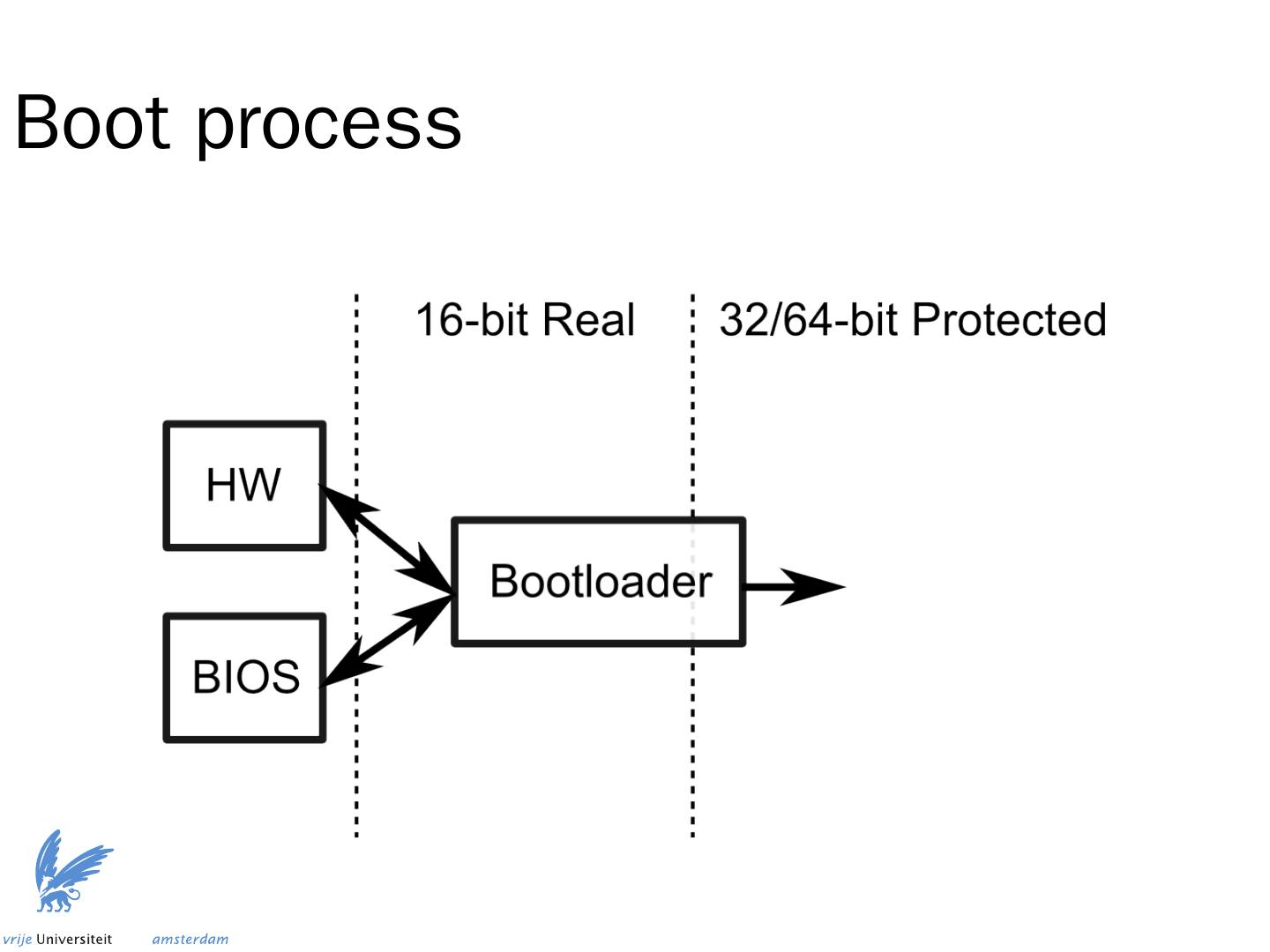 Boot process

16-bit Real

32/64-bit Protected

HW

BIOS

Bootloader

vrije Universiteit amsterdam